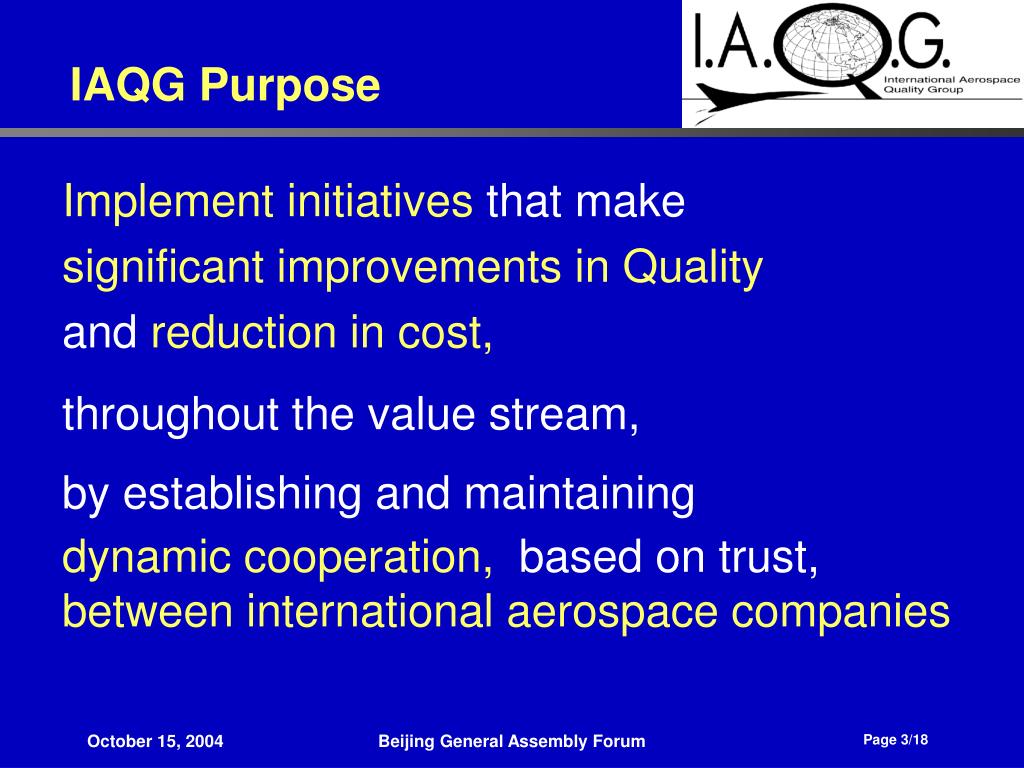 IAQG Purpose

I.A.Q.G.
International Aerospace Quality Group

Implement initiatives that make significant improvements in Quality and reduction in cost,

throughout the value stream,

by establishing and maintaining dynamic cooperation, based on trust, between international aerospace companies

October 15, 2004
Beijing General Assembly Forum
Page 3/18